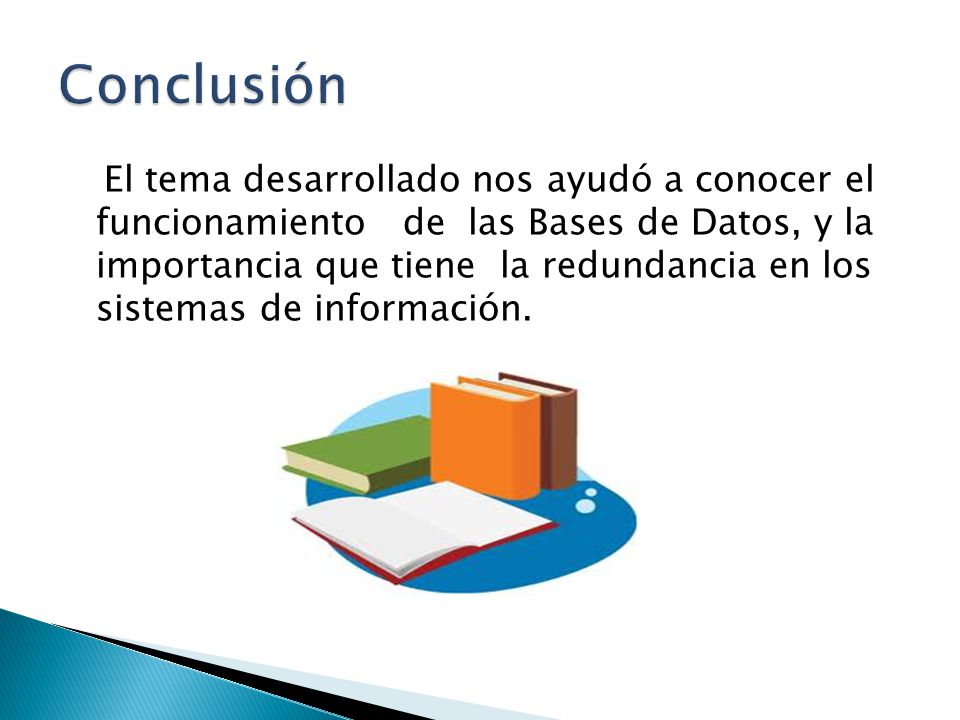 Conclusión

El tema desarrollado nos ayudó a conocer el funcionamiento de las Bases de Datos, y la importancia que tiene la redundancia en los sistemas de información.